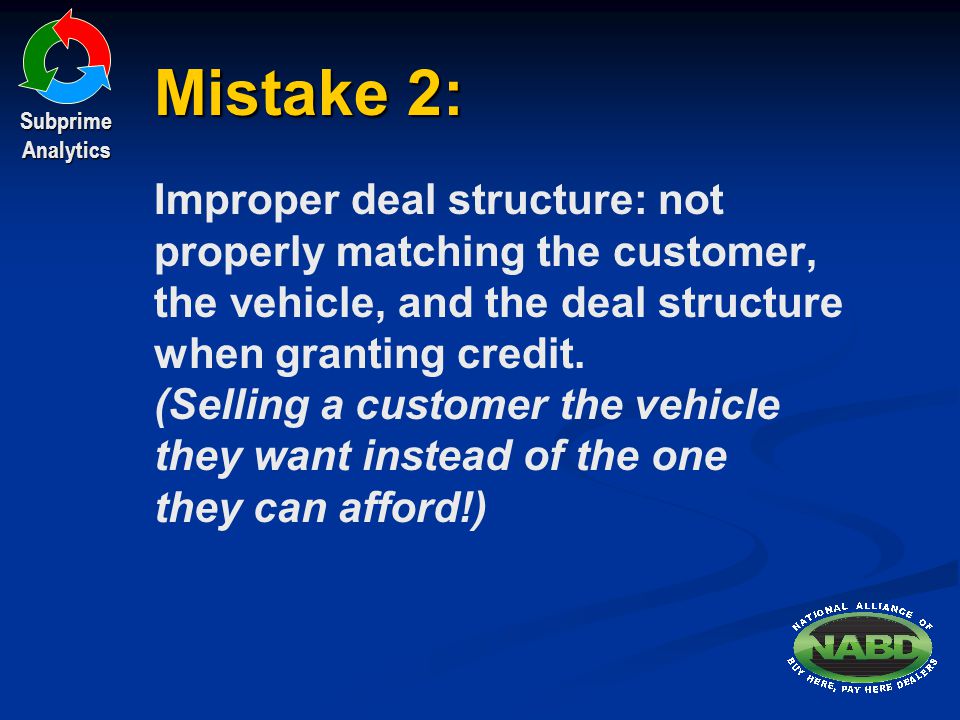 Subprime Analytics

Mistake 2:

Improper deal structure: not properly matching the customer, the vehicle, and the deal structure when granting credit.
(Selling a customer the vehicle they want instead of the one they can afford!)

NATIONAL ALLIANCE OF
NABD
BUY HERE, PAY HERE DEALERS